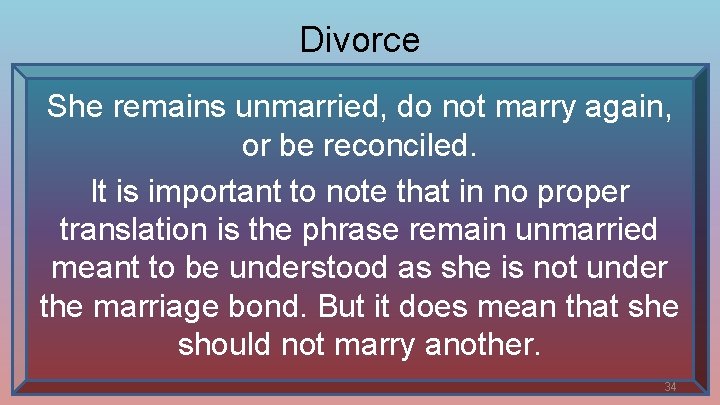 Divorce

She remains unmarried, do not marry again, or be reconciled.

It is important to note that in no proper translation is the phrase remain unmarried meant to be understood as she is not under the marriage bond. But it does mean that she should not marry another.

34